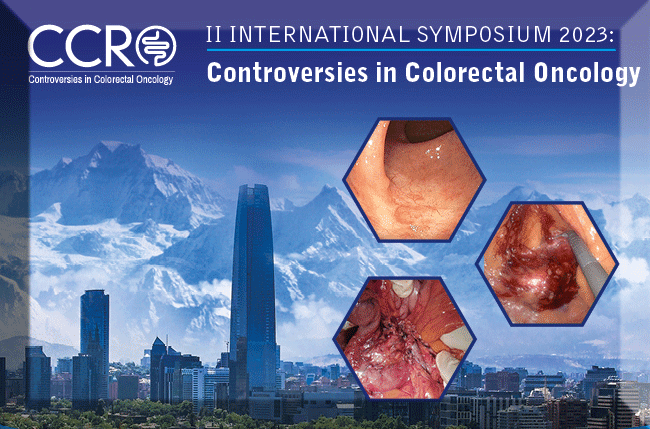 CCRO
Controversies in Colorectal Oncology

II INTERNATIONAL SYMPOSIUM 2023:
Controversies in Colorectal Oncology